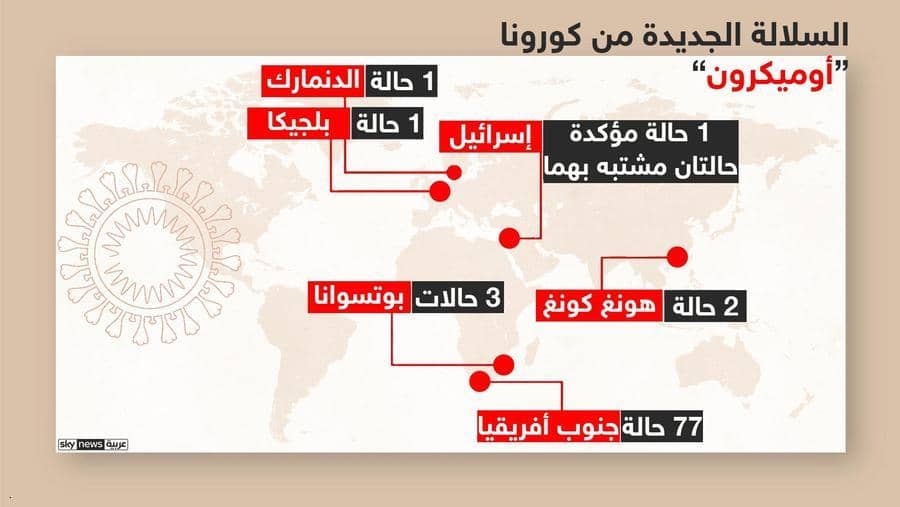 السلالة الجديدة من كورونا
"أوميكرون"

الدنمارك 1 حالة

بلجيكا 1 حالة

إسرائيل 1 حالة مؤكدة
حالتان مشتبه بهما

بوتسوانا 3 حالات

هونغ كونغ 2 حالة

جنوب أفريقيا 77 حالة

sky news عربية